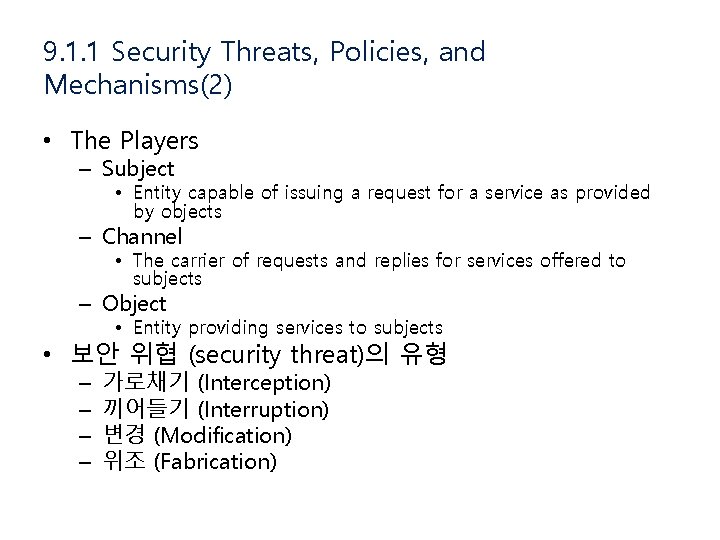 9.1.1 Security Threats, Policies, and Mechanisms(2)

• The Players
– Subject
• Entity capable of issuing a request for a service as provided by objects
– Channel
• The carrier of requests and replies for services offered to subjects
– Object
• Entity providing services to subjects
• 보안 위협 (security threat)의 유형
– 가로채기 (Interception)
– 끼어들기 (Interruption)
– 변경 (Modification)
– 위조 (Fabrication)